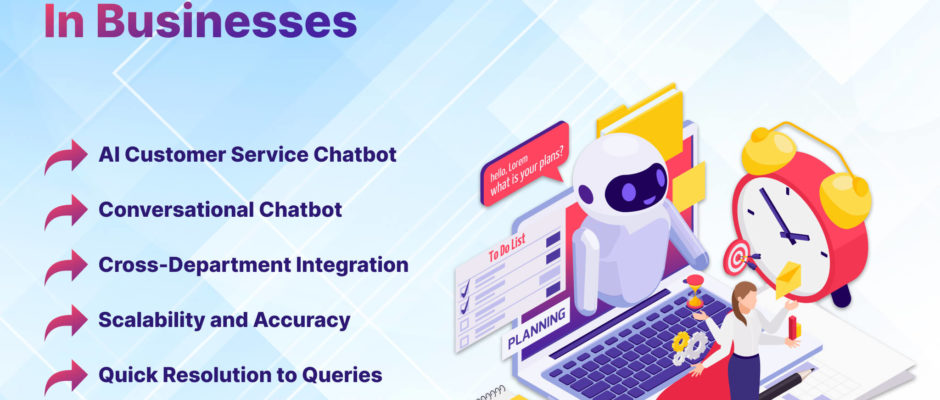 In Businesses

AI Customer Service Chatbot

Conversational Chatbot

Cross-Department Integration

Scalability and Accuracy

Quick Resolution to Queries

hello, Lorem
what is your plans?

To Do List

PLANNING